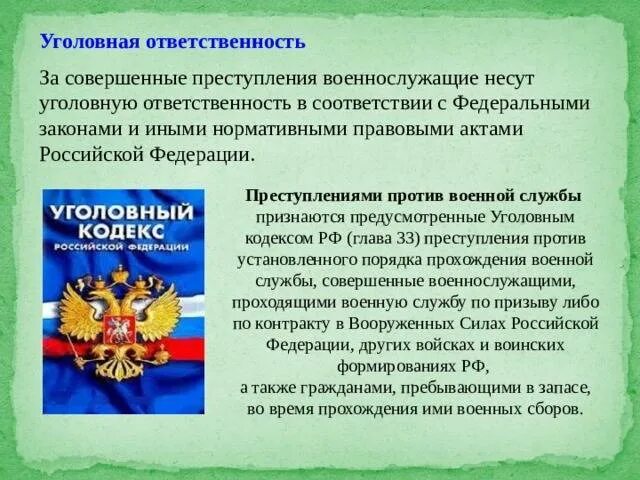 Уголовная ответственность

За совершенные преступления военнослужащие несут уголовную ответственность в соответствии с Федеральными законами и иными нормативными правовыми актами Российской Федерации.

УГОЛОВНЫЙ КОДЕКС РОССИЙСКОЙ ФЕДЕРАЦИИ

Преступлениями против военной службы признаются предусмотренные Уголовным кодексом РФ (глава 33) преступления против установленного порядка прохождения военной службы, совершенные военнослужащими, проходящими военную службу по призыву либо по контракту в Вооруженных Силах Российской Федерации, других войсках и воинских формированиях РФ,
а также гражданами, пребывающими в запасе, во время прохождения ими военных сборов.